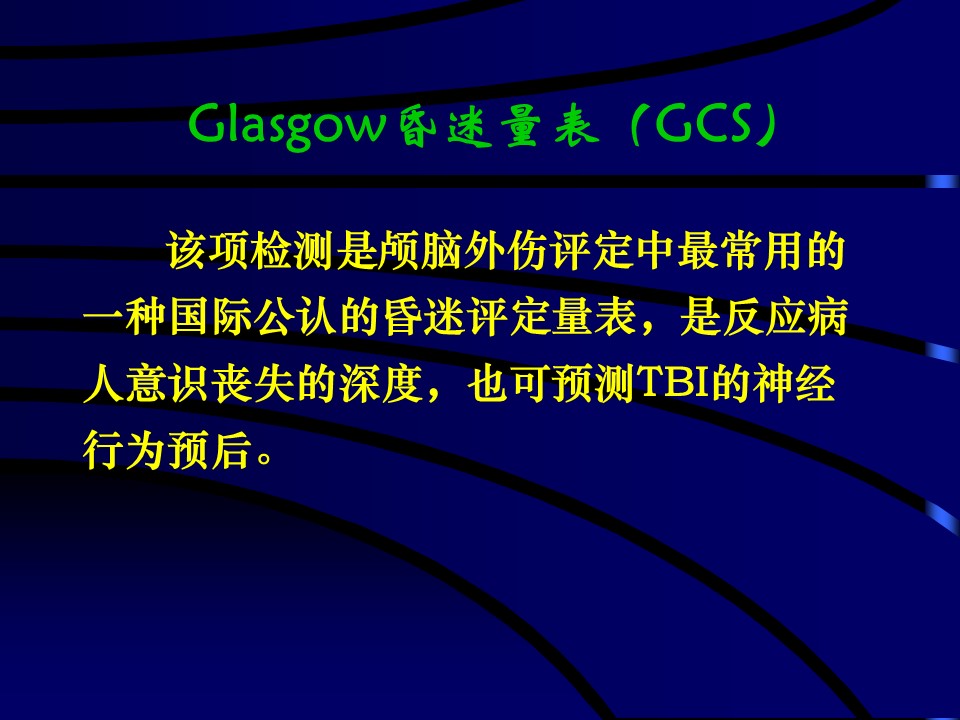 Glasgow昏迷量表（GCS）

该项检测是颅脑外伤评定中最常用的一种国际公认的昏迷评定量表，是反应病人意识丧失的深度，也可预测TBI的神经行为预后。